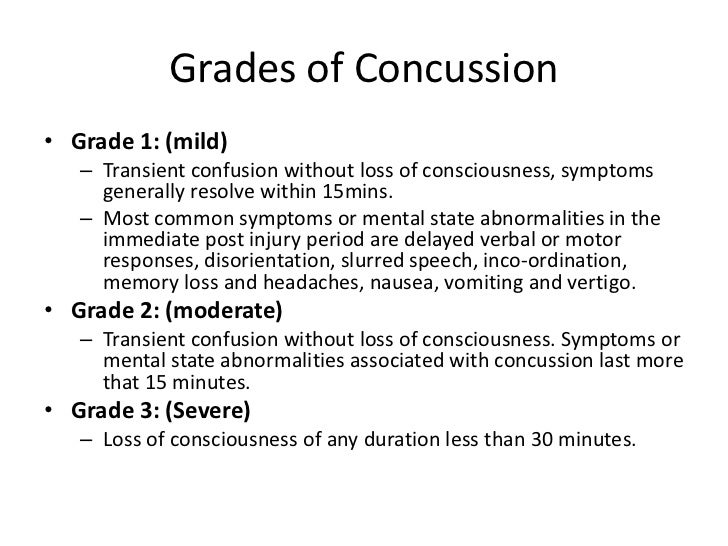 Grades of Concussion

• Grade 1: (mild)
– Transient confusion without loss of consciousness, symptoms generally resolve within 15mins.
– Most common symptoms or mental state abnormalities in the immediate post injury period are delayed verbal or motor responses, disorientation, slurred speech, inco-ordination, memory loss and headaches, nausea, vomiting and vertigo.

• Grade 2: (moderate)
– Transient confusion without loss of consciousness. Symptoms or mental state abnormalities associated with concussion last more that 15 minutes.

• Grade 3: (Severe)
– Loss of consciousness of any duration less than 30 minutes.